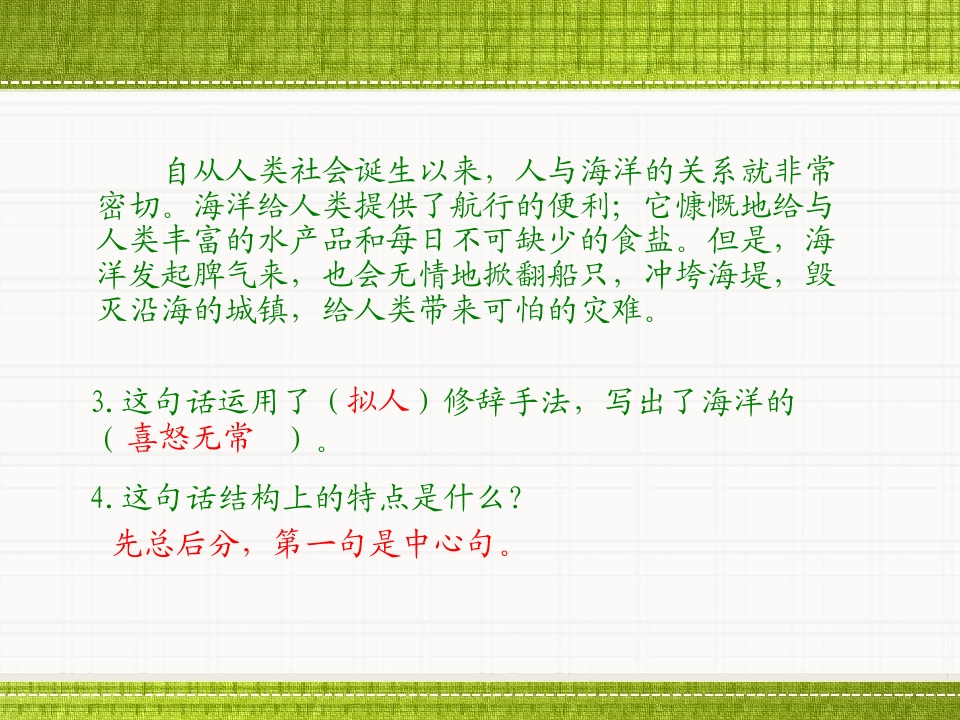 自从人类社会诞生以来，人与海洋的关系就非常密切。海洋给人类提供了航行的便利；它慷慨地给与人类丰富的水产品和每日不可缺少的食盐。但是，海洋发起脾气来，也会无情地掀翻船只，冲垮海堤，毁灭沿海的城镇，给人类带来可怕的灾难。

3.这句话运用了（拟人）修辞手法，写出了海洋的（喜怒无常　）。

4.这句话结构上的特点是什么？

先总后分，第一句是中心句。